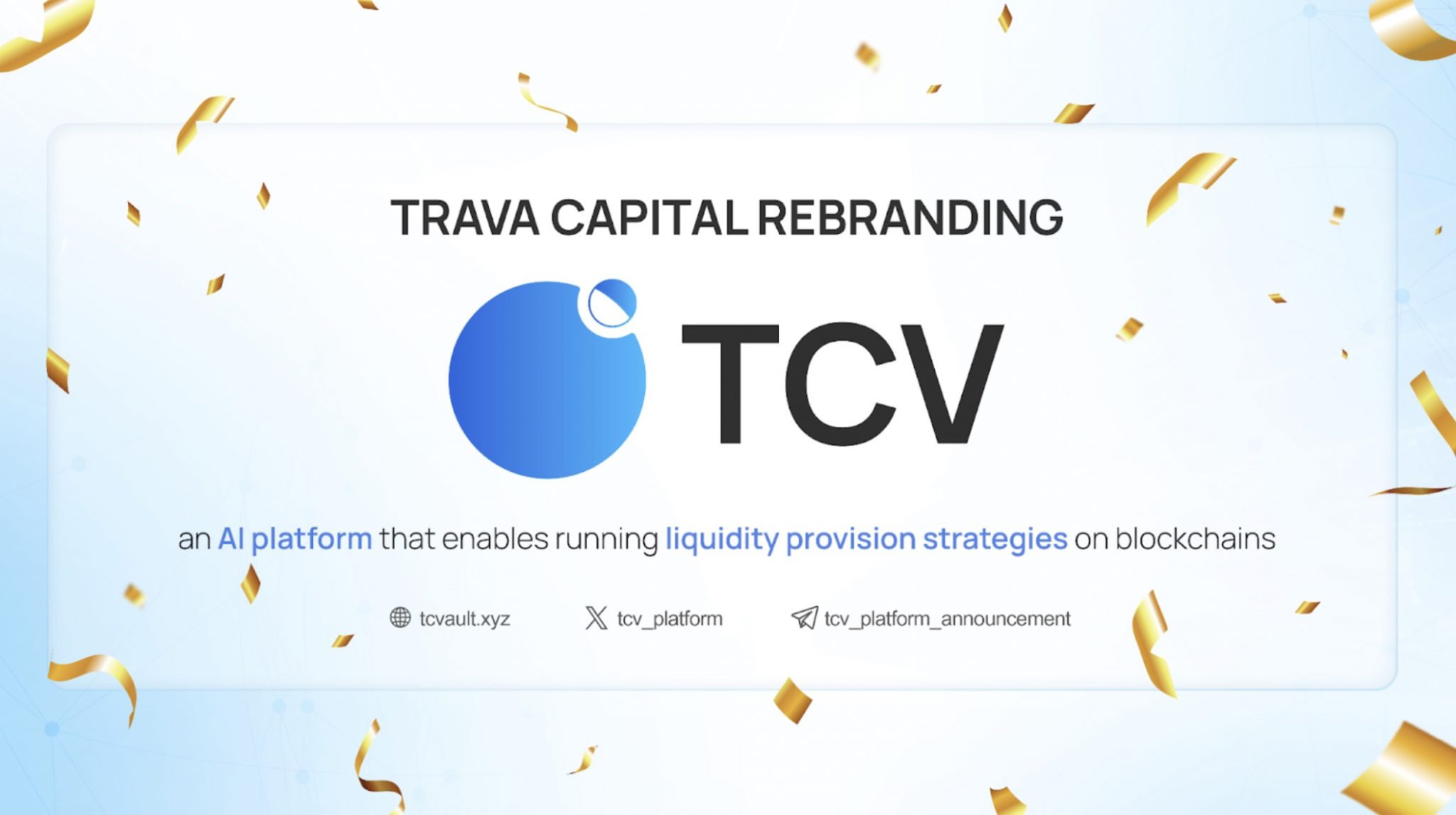 TRAVA CAPITAL REBRANDING

TCV

an AI platform that enables running liquidity provision strategies on blockchains

tcvault.xyz tcv_platform tcv_platform_announcement